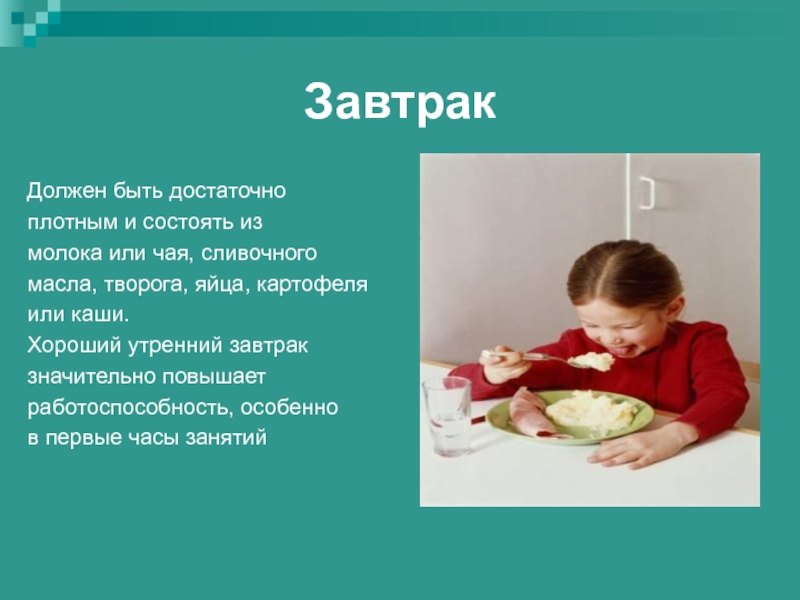 Завтрак

Должен быть достаточно плотным и состоять из молока или чая, сливочного масла, творога, яйца, картофеля или каши.
Хороший утренний завтрак значительно повышает работоспособность, особенно в первые часы занятий